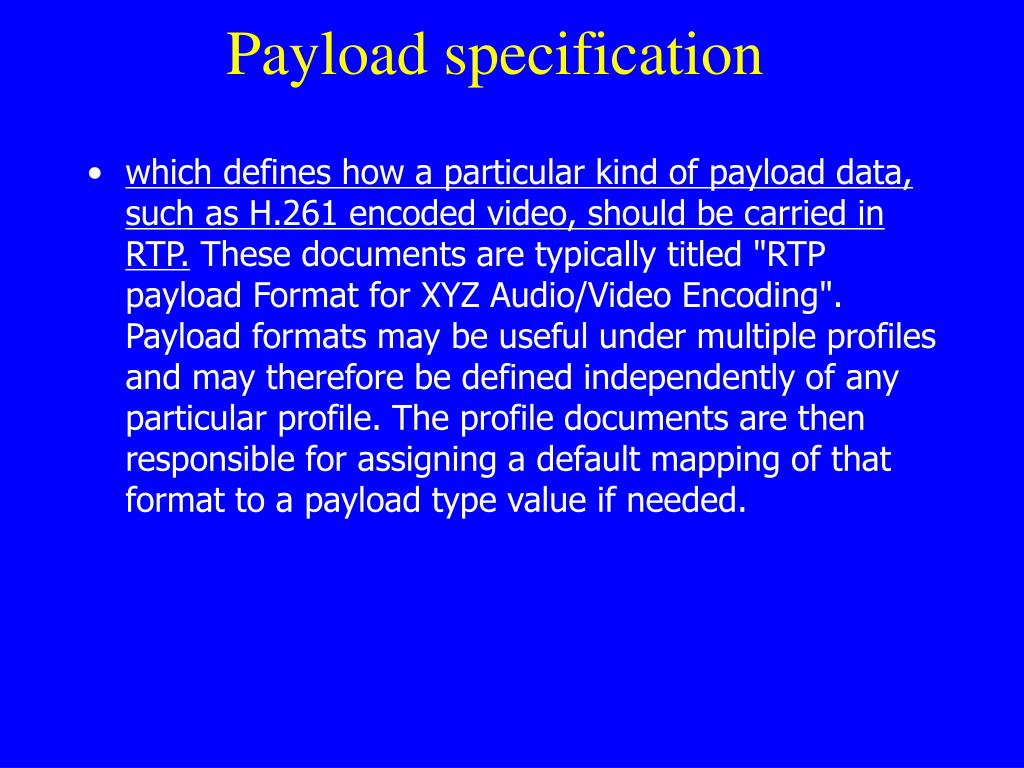 Payload specification

• which defines how a particular kind of payload data, such as H.261 encoded video, should be carried in RTP. These documents are typically titled "RTP payload Format for XYZ Audio/Video Encoding". Payload formats may be useful under multiple profiles and may therefore be defined independently of any particular profile. The profile documents are then responsible for assigning a default mapping of that format to a payload type value if needed.